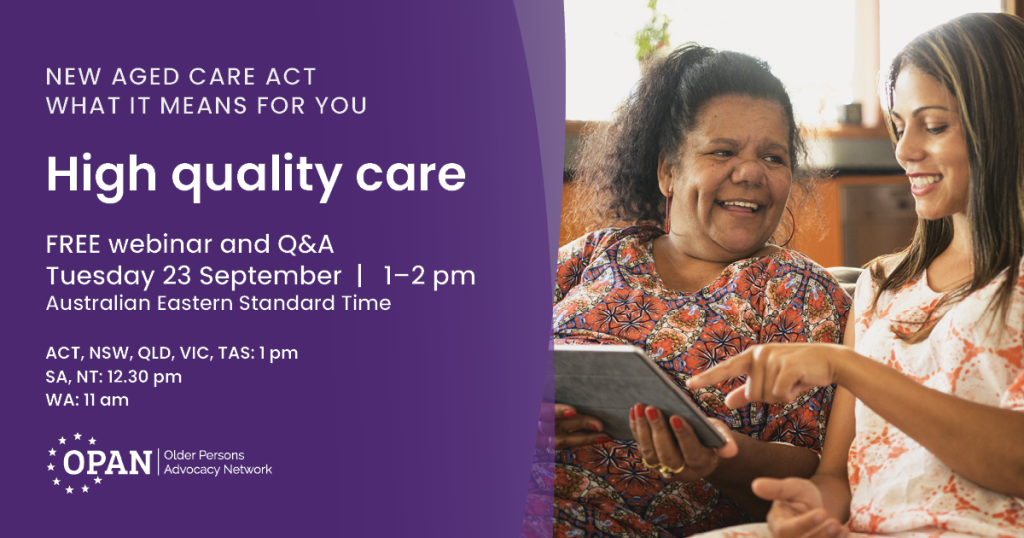 NEW AGED CARE ACT
WHAT IT MEANS FOR YOU

High quality care

FREE webinar and Q&A
Tuesday 23 September | 1–2 pm
Australian Eastern Standard Time

ACT, NSW, QLD, VIC, TAS: 1 pm
SA, NT: 12.30 pm
WA: 11 am

OPAN | Older Persons Advocacy Network